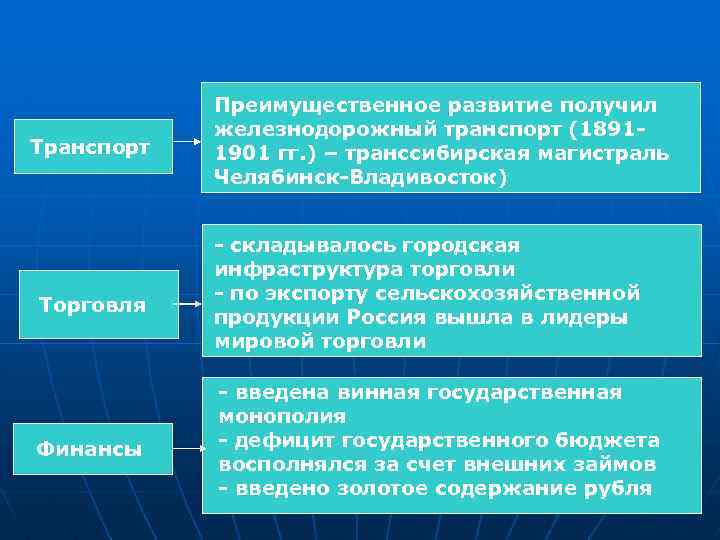 Транспорт

Преимущественное развитие получил железнодорожный транспорт (1891-1901 гг.) – транссибирская магистраль Челябинск-Владивосток)

Торговля

- складывалось городская инфраструктура торговли
- по экспорту сельскохозяйственной продукции Россия вышла в лидеры мировой торговли

Финансы

- введена винная государственная монополия
- дефицит государственного бюджета восполнялся за счет внешних займов
- введено золотое содержание рубля